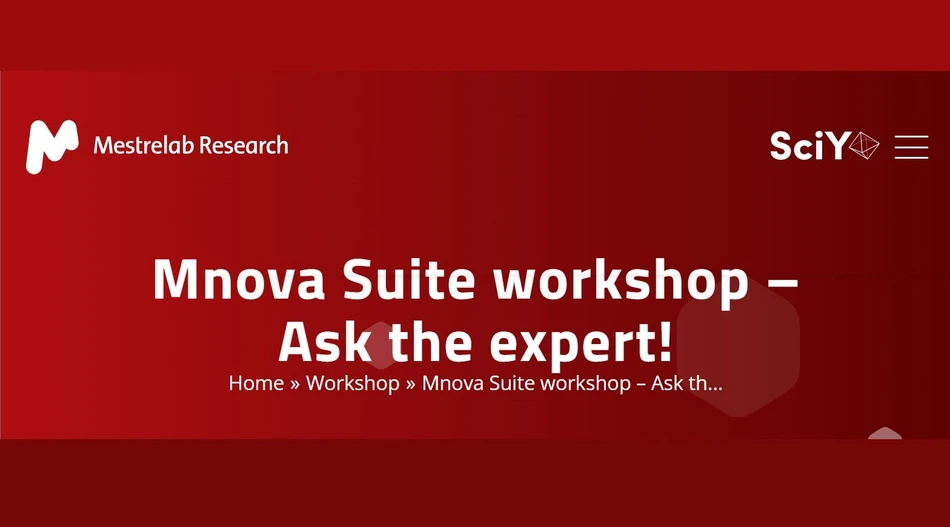 Mestrelab Research

SciY

Mnova Suite workshop – Ask the expert!

Home » Workshop » Mnova Suite workshop – Ask th...